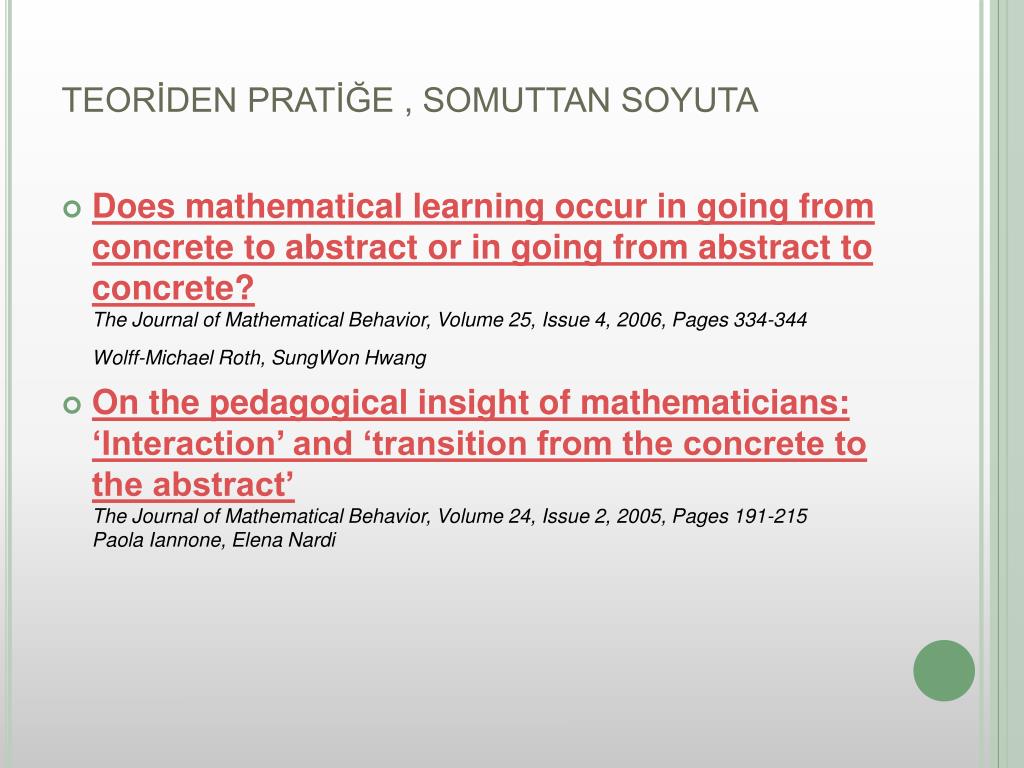 TEORİDEN PRATİĞE , SOMUTTAN SOYUTA

Does mathematical learning occur in going from concrete to abstract or in going from abstract to concrete?
The Journal of Mathematical Behavior, Volume 25, Issue 4, 2006, Pages 334-344

Wolff-Michael Roth, SungWon Hwang

On the pedagogical insight of mathematicians: ‘Interaction’ and ‘transition from the concrete to the abstract’
The Journal of Mathematical Behavior, Volume 24, Issue 2, 2005, Pages 191-215
Paola Iannone, Elena Nardi